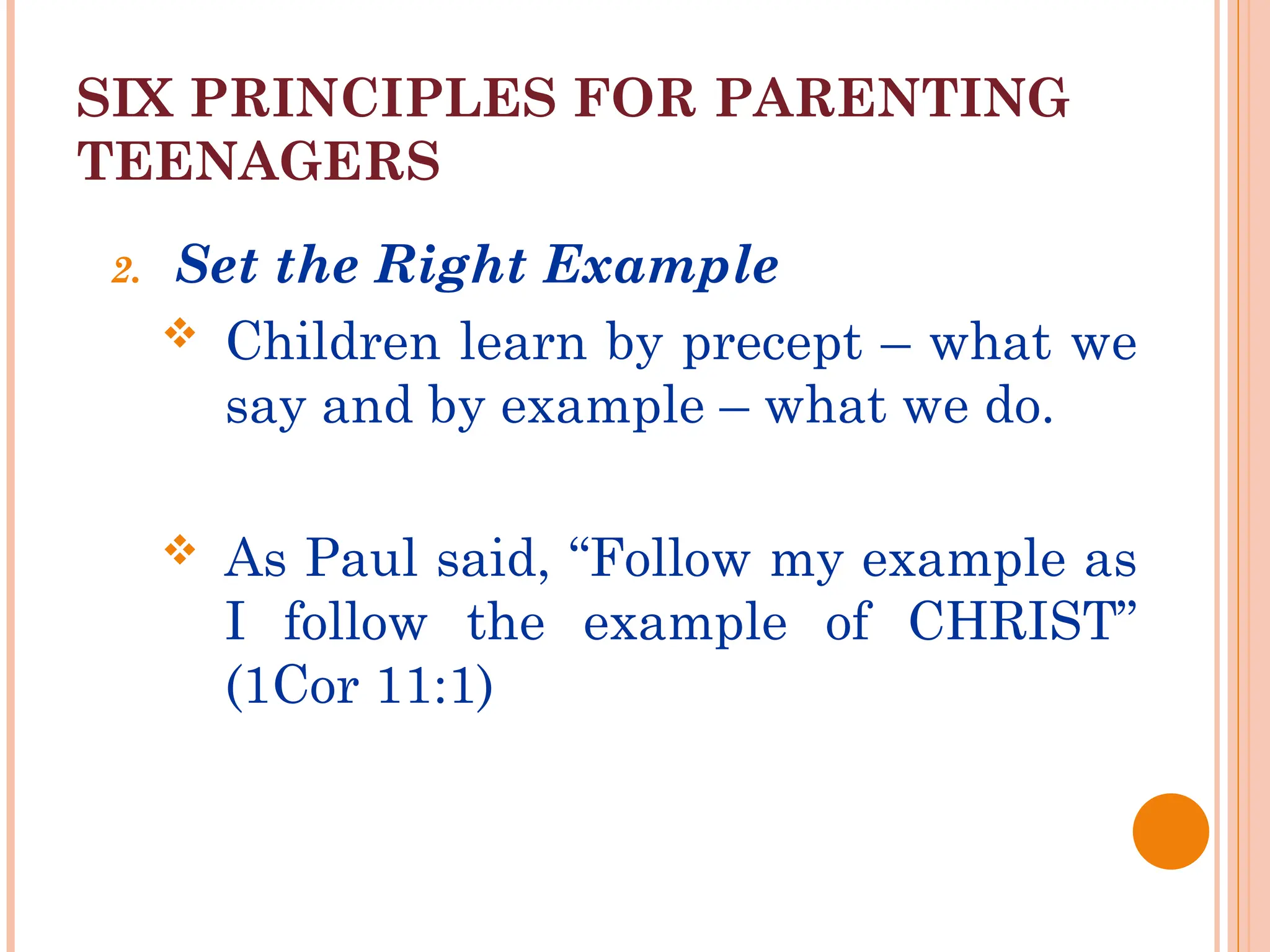 SIX PRINCIPLES FOR PARENTING TEENAGERS

2. Set the Right Example

❖ Children learn by precept – what we say and by example – what we do.

❖ As Paul said, “Follow my example as I follow the example of CHRIST” (1Cor 11:1)